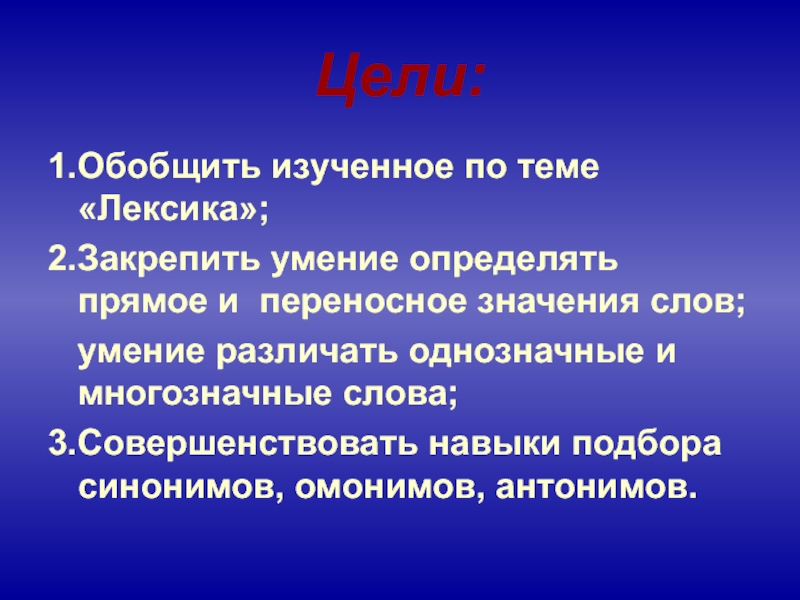 Цели:

1.Обобщить изученное по теме «Лексика»;

2.Закрепить умение определять прямое и переносное значения слов;

умение различать однозначные и многозначные слова;

3.Совершенствовать навыки подбора синонимов, омонимов, антонимов.